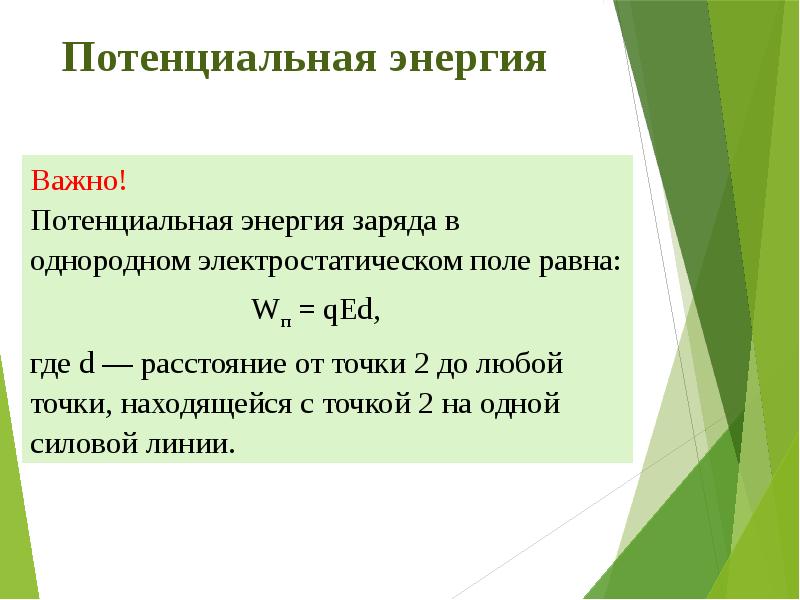 Потенциальная энергия

Важно!
Потенциальная энергия заряда в однородном электростатическом поле равна:

$W_п = qEd$,

где d — расстояние от точки 2 до любой точки, находящейся с точкой 2 на одной силовой линии.